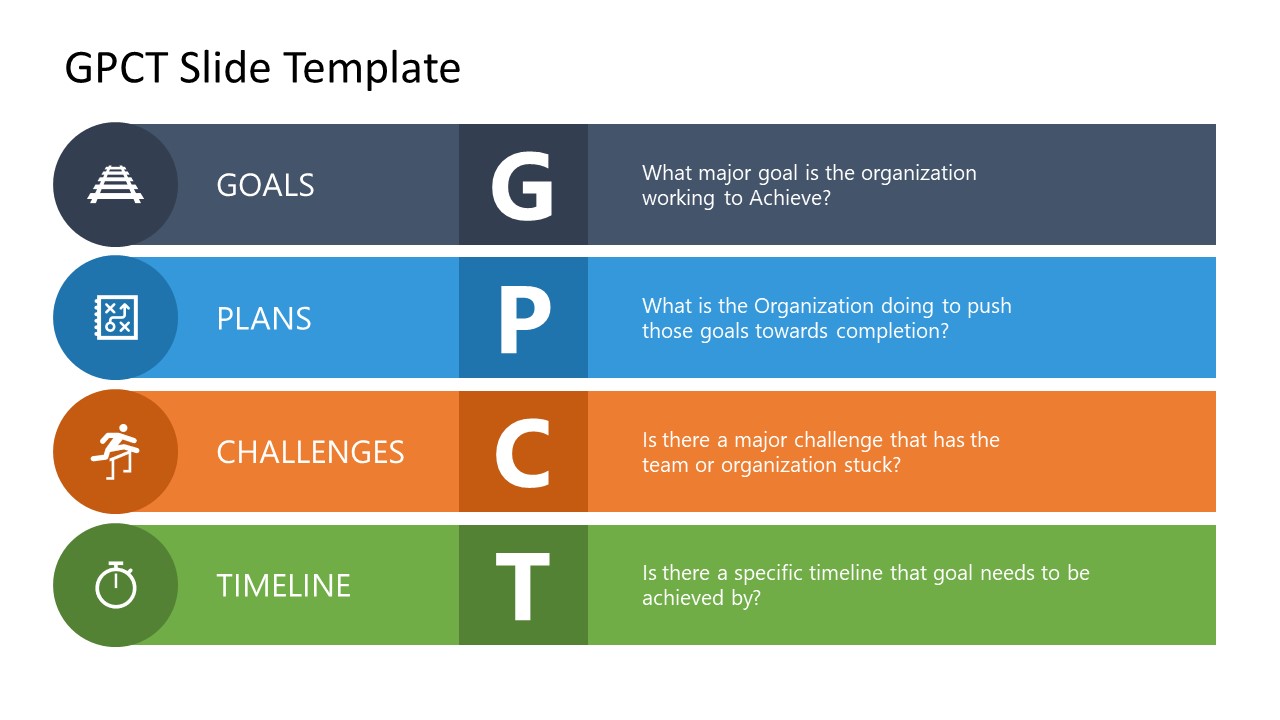 GPCT Slide Template

GOALS

G

What major goal is the organization working to Achieve?

PLANS

P

What is the Organization doing to push those goals towards completion?

CHALLENGES

C

Is there a major challenge that has the team or organization stuck?

TIMELINE

T

Is there a specific timeline that goal needs to be achieved by?